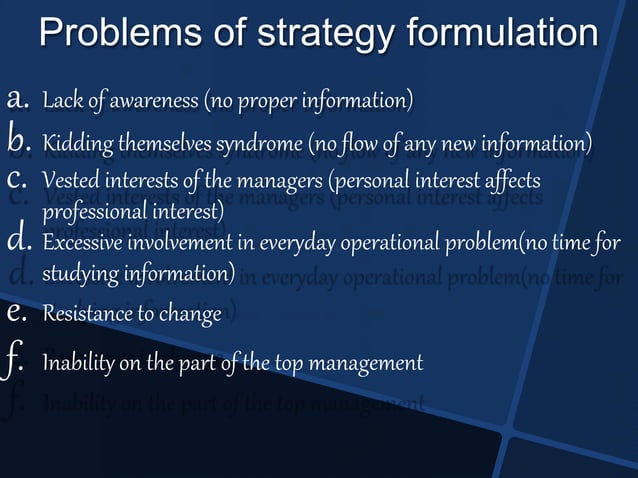 Problems of strategy formulation

a. Lack of awareness (no proper information)
b. Kidding themselves syndrome (no flow of any new information)
c. Vested interests of the managers (personal interest affects professional interest)
d. Excessive involvement in everyday operational problem(no time for studying information)
e. Resistance to change
f. Inability on the part of the top management